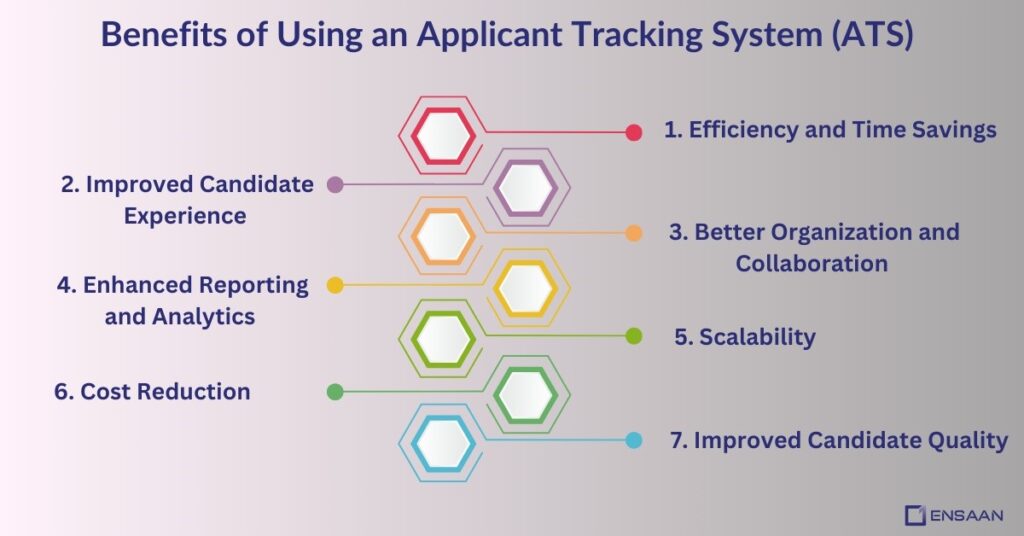 Benefits of Using an Applicant Tracking System (ATS)

1. Efficiency and Time Savings

2. Improved Candidate Experience

3. Better Organization and Collaboration

4. Enhanced Reporting and Analytics

5. Scalability

6. Cost Reduction

7. Improved Candidate Quality

ENSAAN